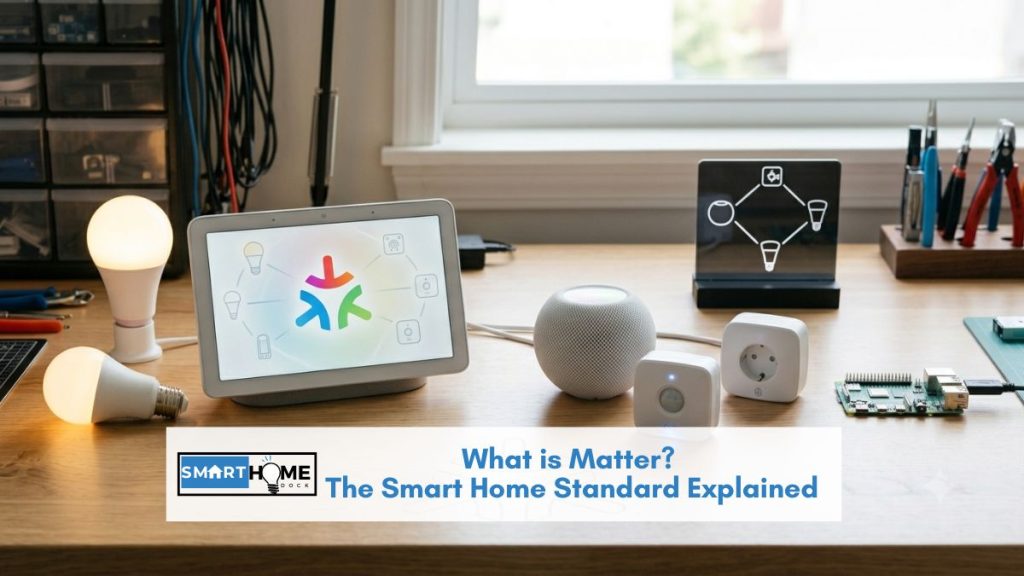 SMART HOME DOCK

What is Matter?
The Smart Home Standard Explained